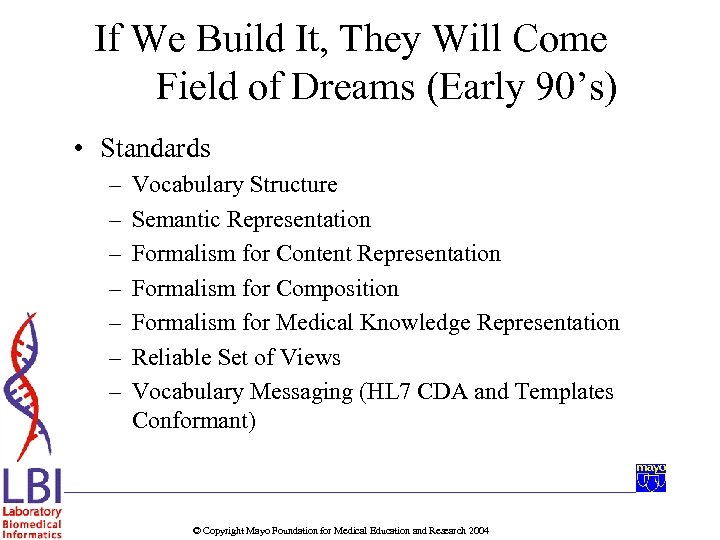 If We Build It, They Will Come
Field of Dreams (Early 90's)

• Standards
– Vocabulary Structure
– Semantic Representation
– Formalism for Content Representation
– Formalism for Composition
– Formalism for Medical Knowledge Representation
– Reliable Set of Views
– Vocabulary Messaging (HL7 CDA and Templates Conformant)

LBI
Laboratory
Biomedical
Informatics

mayo

© Copyright Mayo Foundation for Medical Education and Research 2004